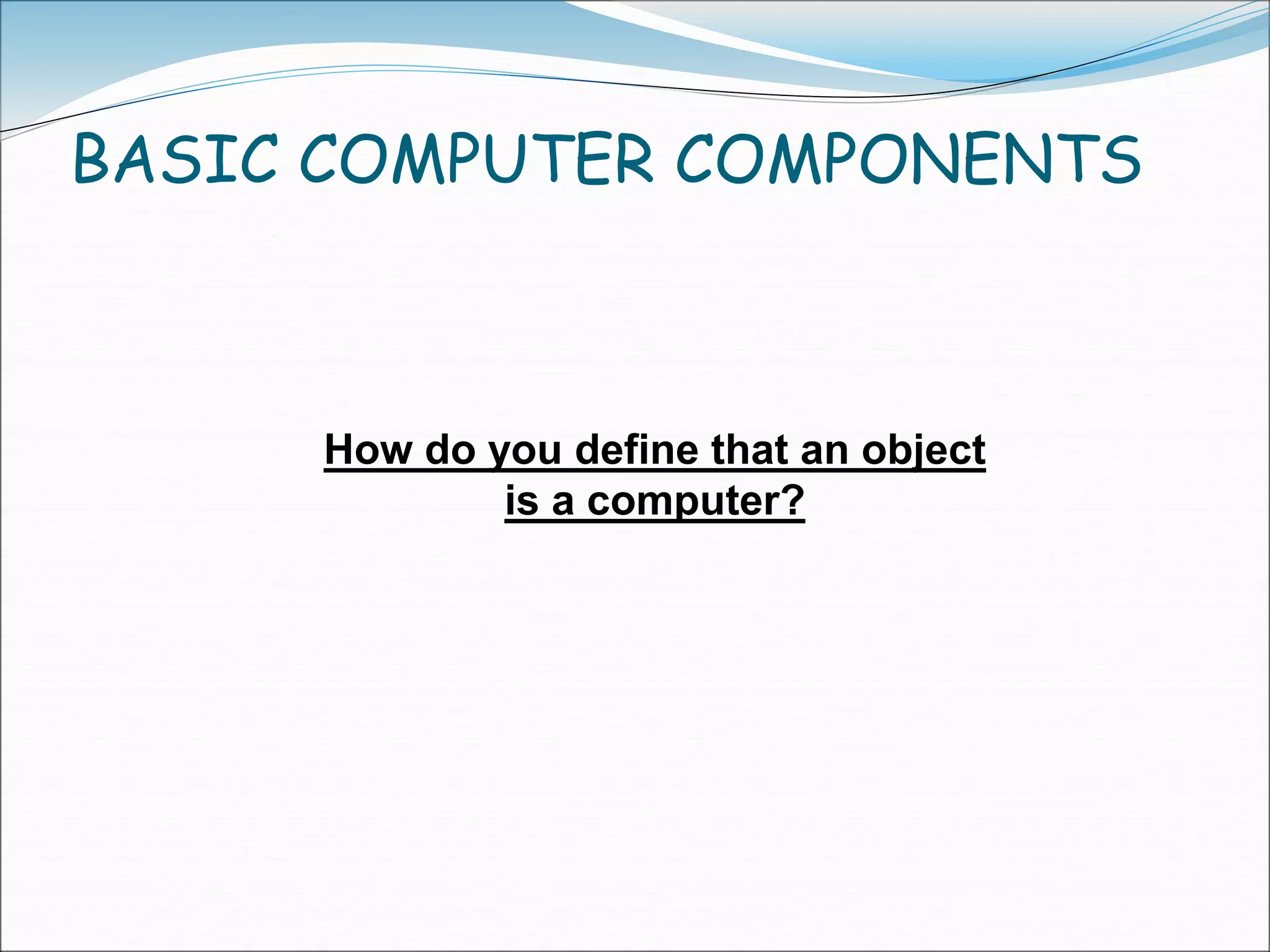 BASIC COMPUTER COMPONENTS

How do you define that an object is a computer?